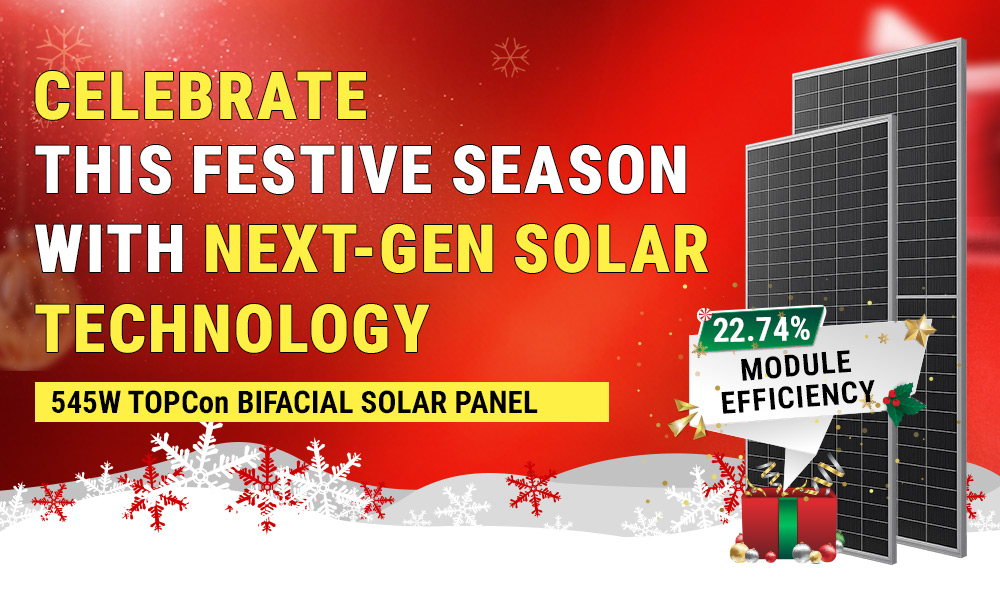 CELEBRATE THIS FESTIVE SEASON WITH NEXT-GEN SOLAR TECHNOLOGY

545W TOPCon BIFACIAL SOLAR PANEL

22.74%
MODULE EFFICIENCY